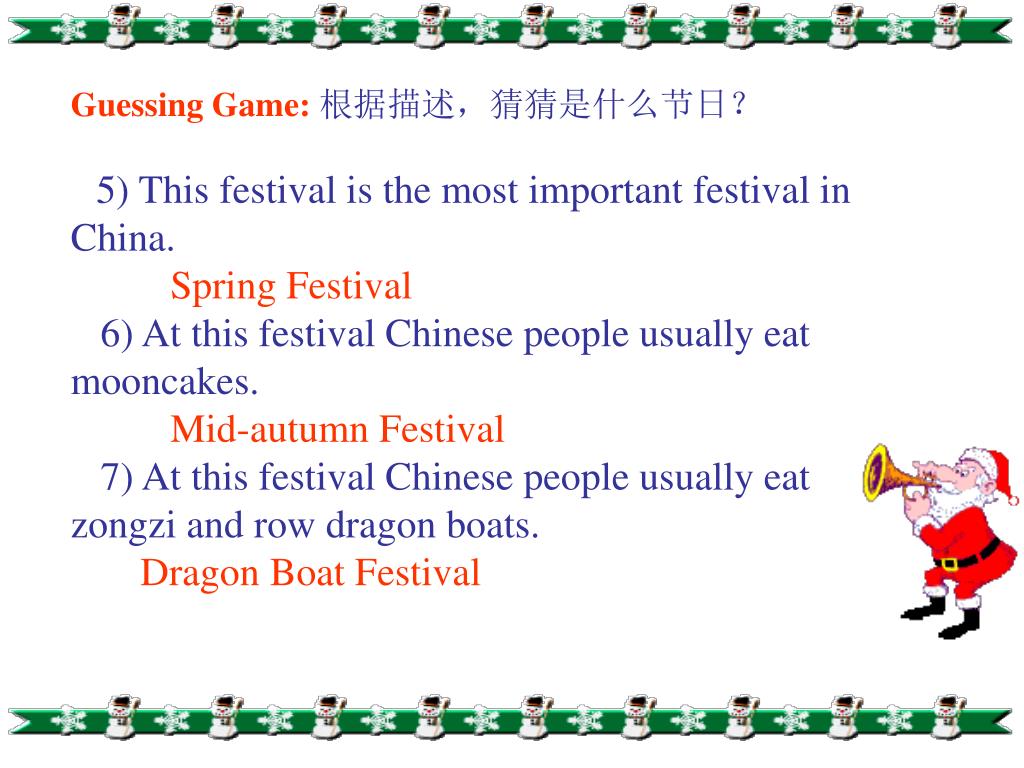 Guessing Game: 根据描述，猜猜是什么节日？

5) This festival is the most important festival in China.

Spring Festival

6) At this festival Chinese people usually eat mooncakes.

Mid-autumn Festival

7) At this festival Chinese people usually eat zongzi and row dragon boats.

Dragon Boat Festival